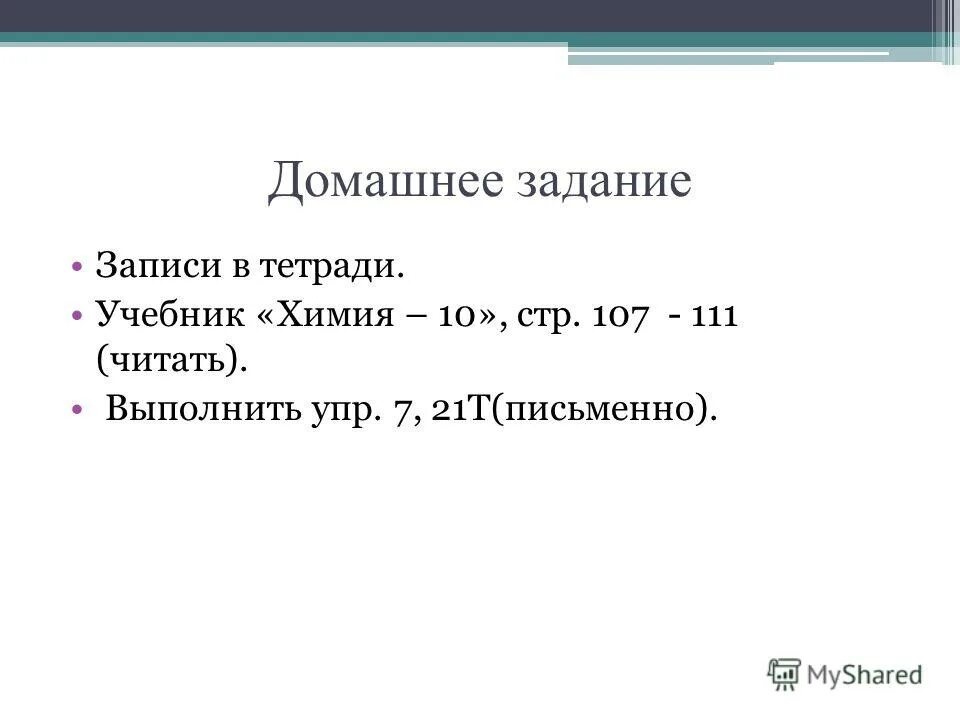 Домашнее задание

• Записи в тетради.
• Учебник «Химия – 10», стр. 107 - 111 (читать).
• Выполнить упр. 7, 21Т(письменно).

MyShared